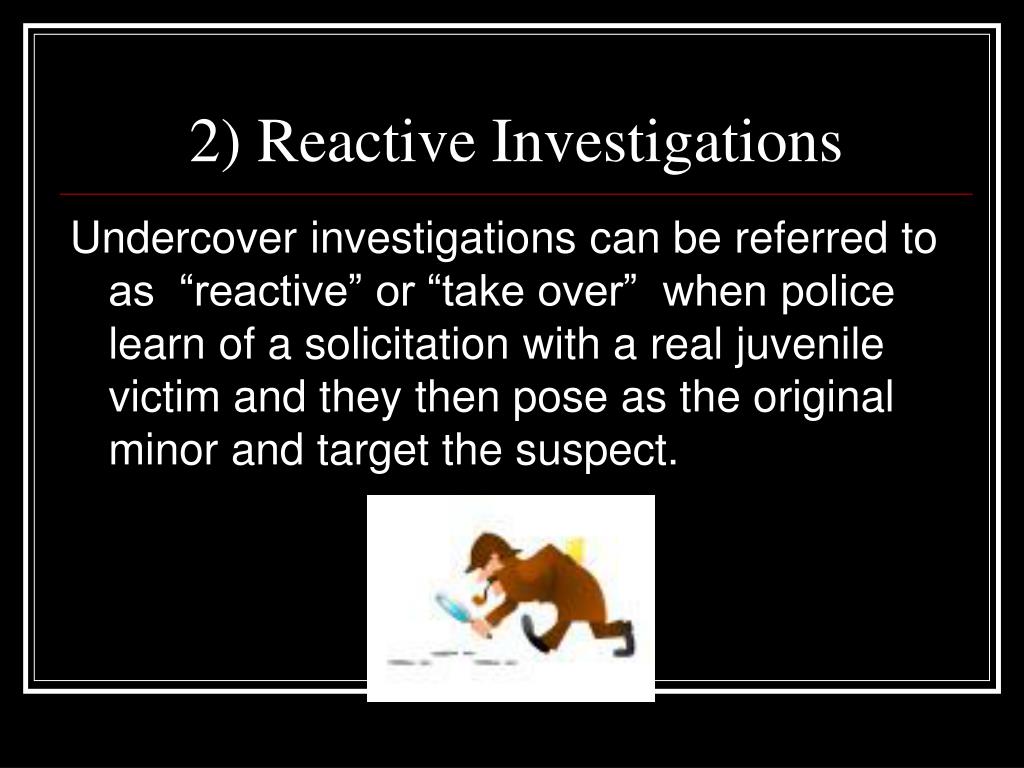 2) Reactive Investigations

Undercover investigations can be referred to as “reactive” or “take over” when police learn of a solicitation with a real juvenile victim and they then pose as the original minor and target the suspect.